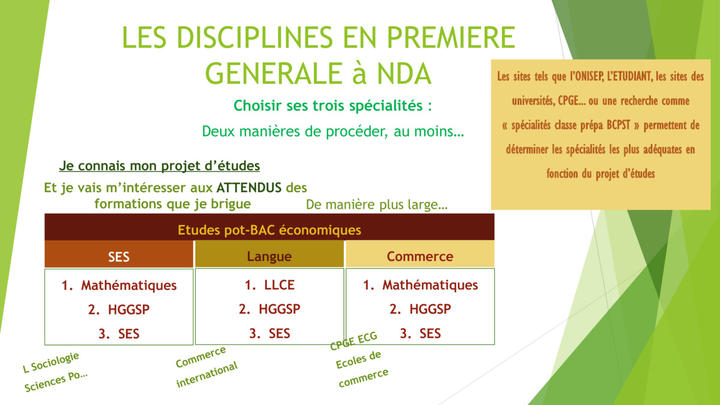 LES DISCIPLINES EN PREMIERE GENERALE à NDA

Choisir ses trois spécialités :

Deux manières de procéder, au moins…

Les sites tels que l'ONISEP, L'ETUDIANT, les sites des universités, CPGE… ou une recherche comme « spécialités classe prépa BCPST » permettent de déterminer les spécialités les plus adéquates en fonction du projet d'études

Je connais mon projet d'études

Et je vais m'intéresser aux ATTENDUS des formations que je brigue

De manière plus large…

| Etudes pot-BAC économiques | | |
|---|---|---|
| SES | Langue | Commerce |
| 1. Mathématiques 2. HGGSP 3. SES | 1. LLCE 2. HGGSP 3. SES | 1. Mathématiques 2. HGGSP 3. SES |

L Sociologie Sciences Po…

Commerce international

CPGE ECG Ecoles de commerce